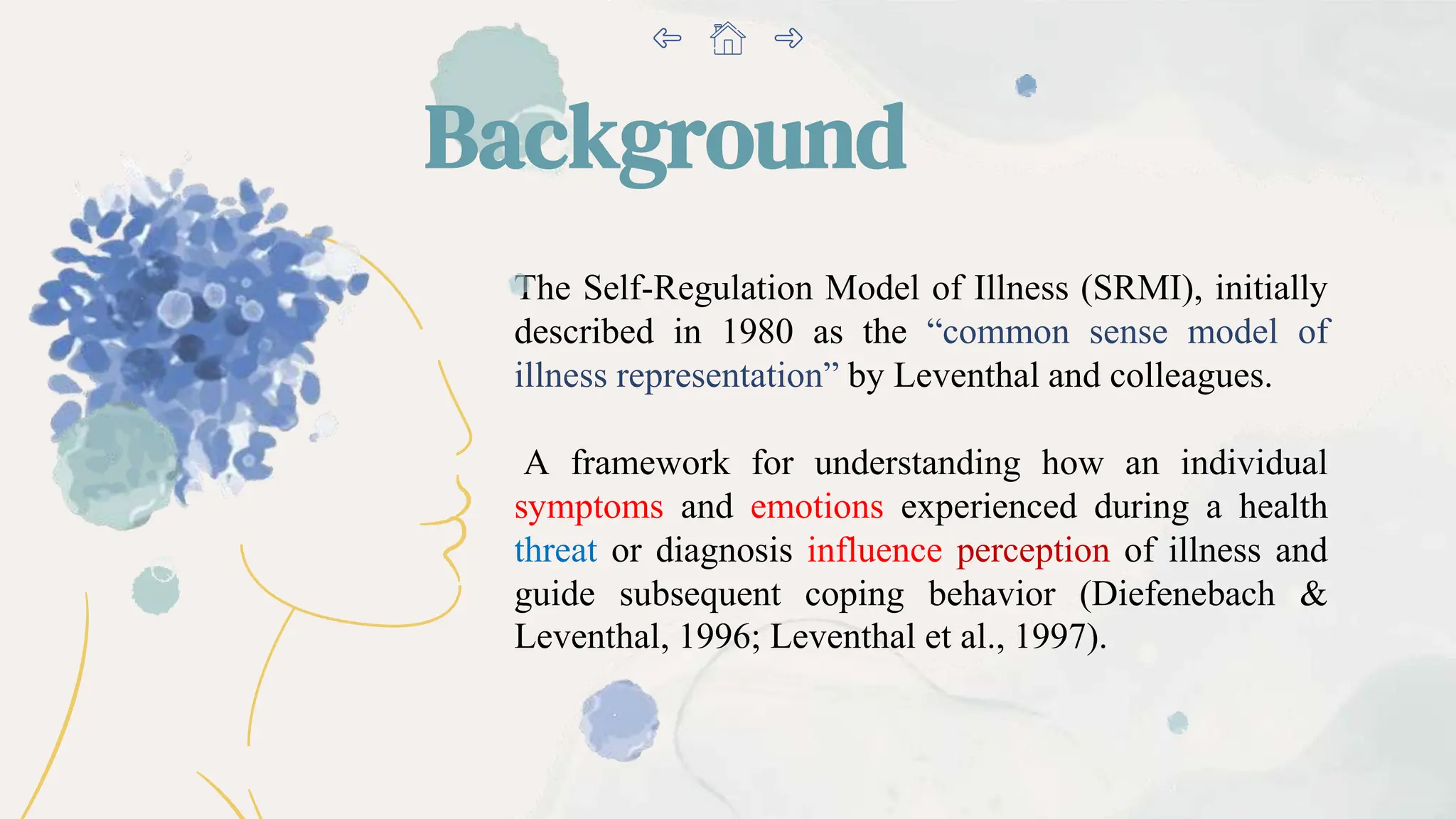 Background

The Self-Regulation Model of Illness (SRMI), initially described in 1980 as the “common sense model of illness representation” by Leventhal and colleagues.

A framework for understanding how an individual symptoms and emotions experienced during a health threat or diagnosis influence perception of illness and guide subsequent coping behavior (Diefenebach & Leventhal, 1996; Leventhal et al., 1997).